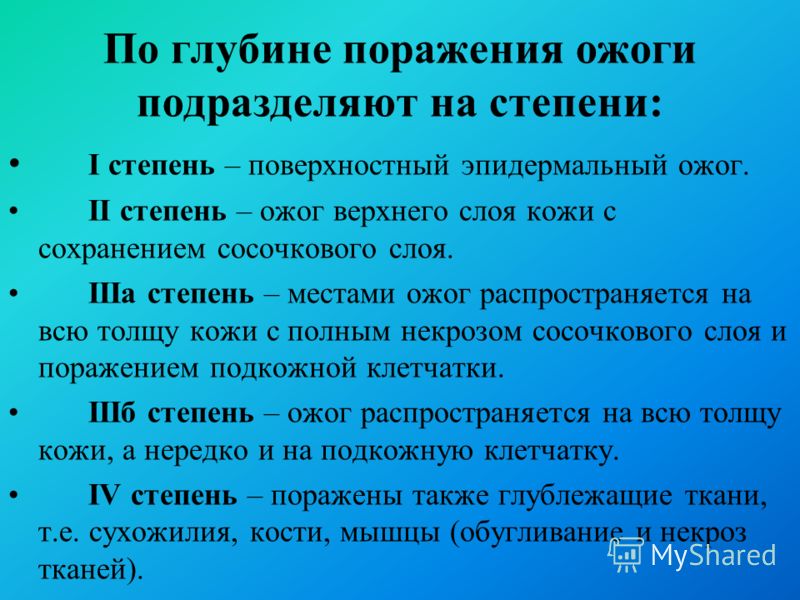 По глубине поражения ожоги подразделяют на степени:

• I степень – поверхностный эпидермальный ожог.

• II степень – ожог верхнего слоя кожи с сохранением сосочкового слоя.

• IIIа степень – местами ожог распространяется на всю толщу кожи с полным некрозом сосочкового слоя и поражением подкожной клетчатки.

• IIIб степень – ожог распространяется на всю толщу кожи, а нередко и на подкожную клетчатку.

• IV степень – поражены также глублежащие ткани, т.е. сухожилия, кости, мышцы (обугливание и некроз тканей).

MyShared